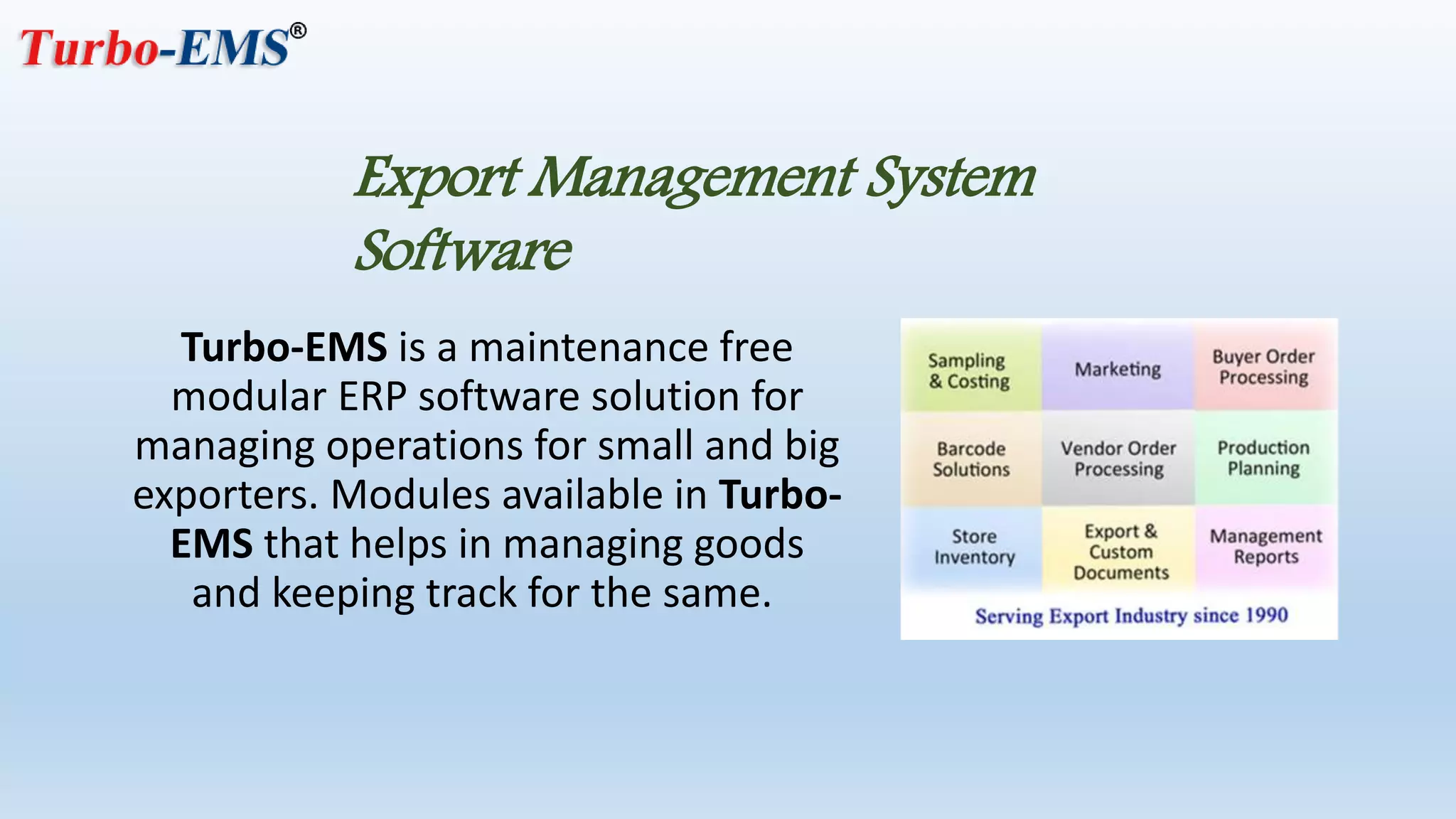 Turbo-EMS®

Export Management System Software

Turbo-EMS is a maintenance free modular ERP software solution for managing operations for small and big exporters. Modules available in Turbo-EMS that helps in managing goods and keeping track for the same.

| Sampling & Costing | Marketing | Buyer Order Processing |
|---|---|---|
| Barcode Solutions | Vendor Order Processing | Production Planning |
| Store Inventory | Export & Custom Documents | Management Reports |

Serving Export Industry since 1990